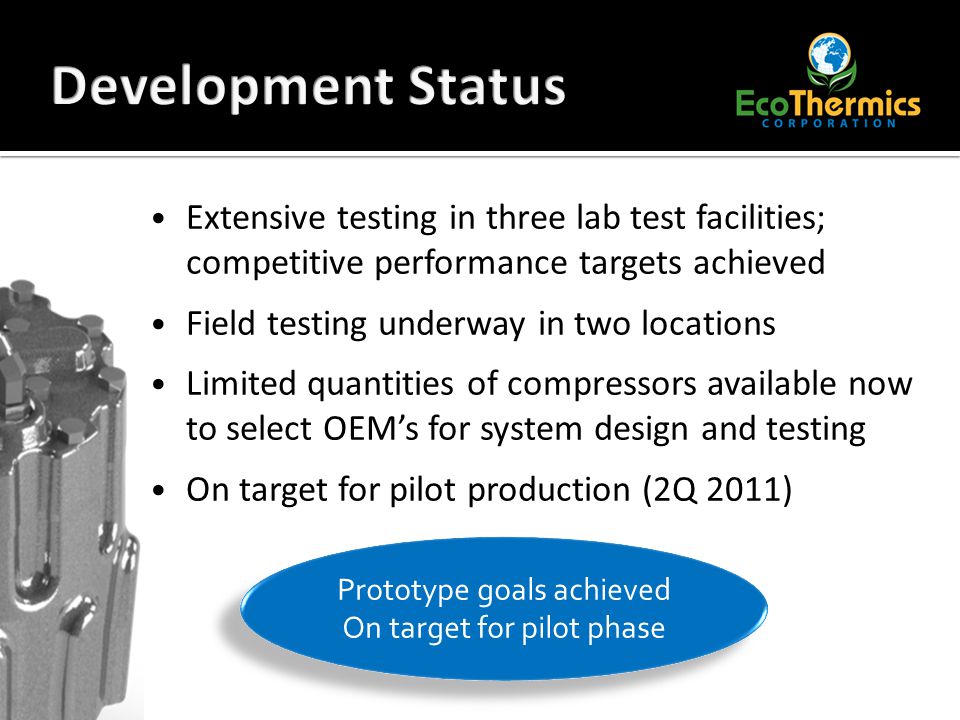 Development Status

EcoThermics
CORPORATION

• Extensive testing in three lab test facilities; competitive performance targets achieved
• Field testing underway in two locations
• Limited quantities of compressors available now to select OEM's for system design and testing
• On target for pilot production (2Q 2011)

Prototype goals achieved
On target for pilot phase